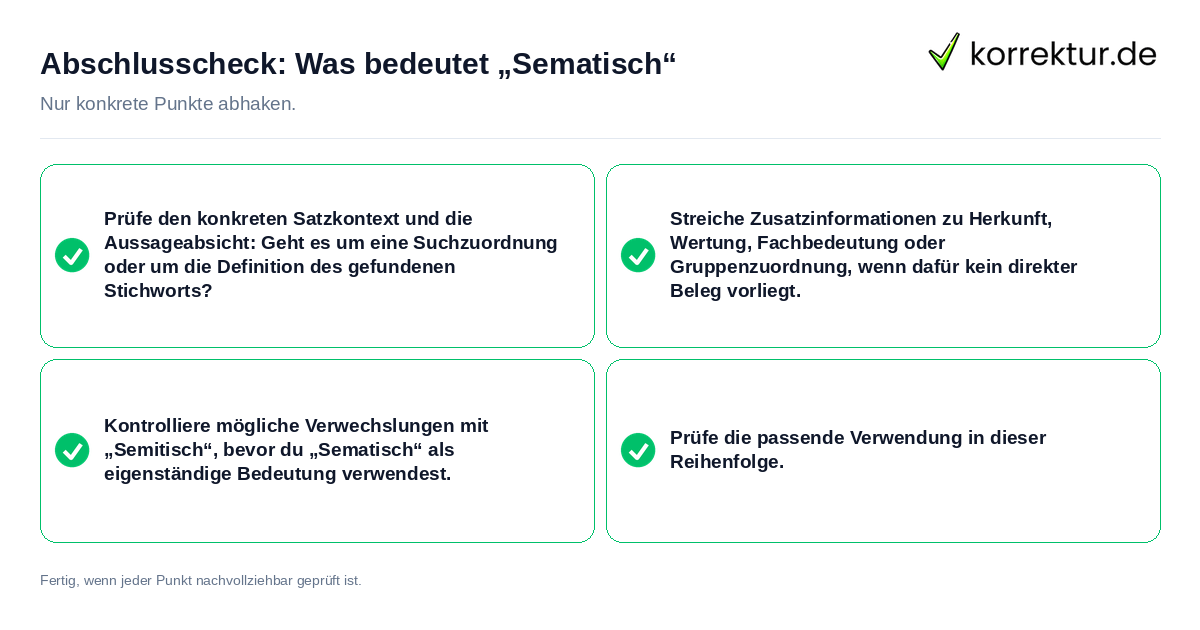 Abschlusscheck: Was bedeutet „Sematisch“

korrektur.de

Nur konkrete Punkte abhaken.

Prüfe den konkreten Satzkontext und die Aussageabsicht: Geht es um eine Suchzuordnung oder um die Definition des gefundenen Stichworts?

Streiche Zusatzinformationen zu Herkunft, Wertung, Fachbedeutung oder Gruppenzuordnung, wenn dafür kein direkter Beleg vorliegt.

Kontrolliere mögliche Verwechslungen mit „Semitisch“, bevor du „Sematisch“ als eigenständige Bedeutung verwendest.

Prüfe die passende Verwendung in dieser Reihenfolge.

Fertig, wenn jeder Punkt nachvollziehbar geprüft ist.